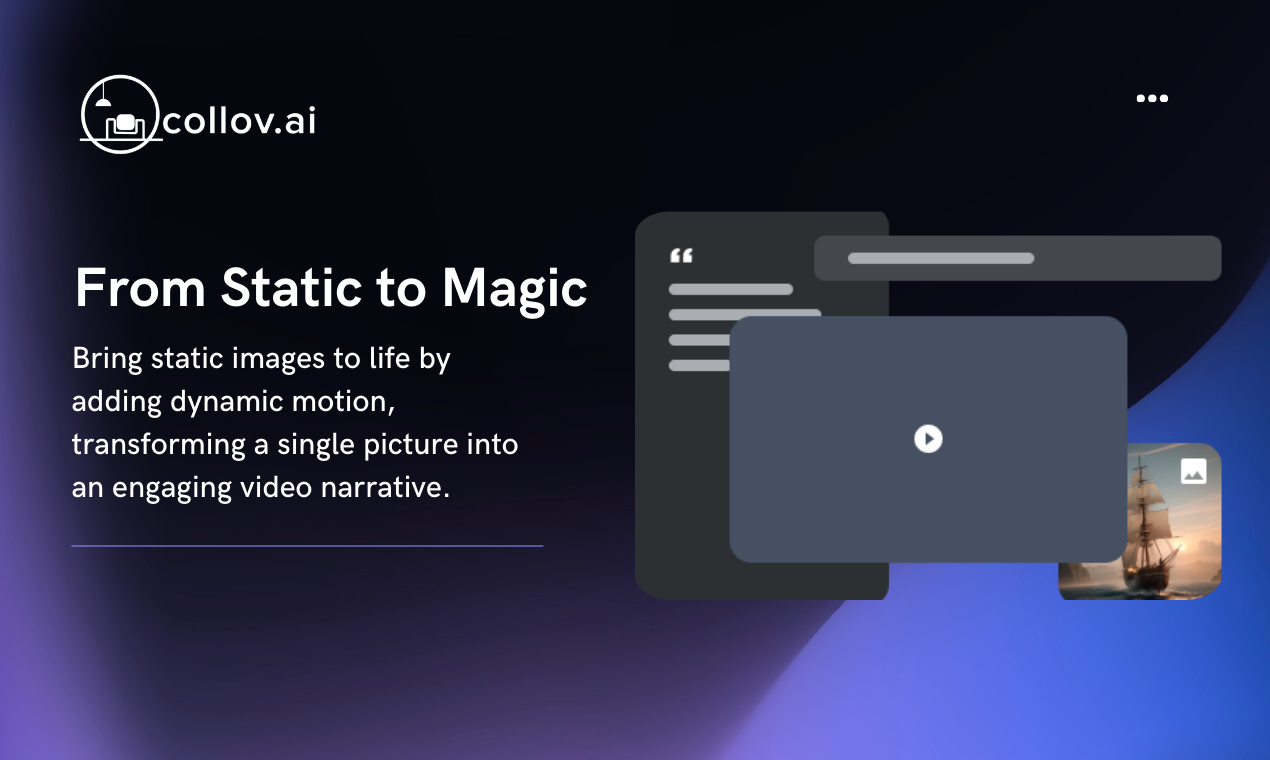 collov.ai

From Static to Magic

Bring static images to life by adding dynamic motion, transforming a single picture into an engaging video narrative.